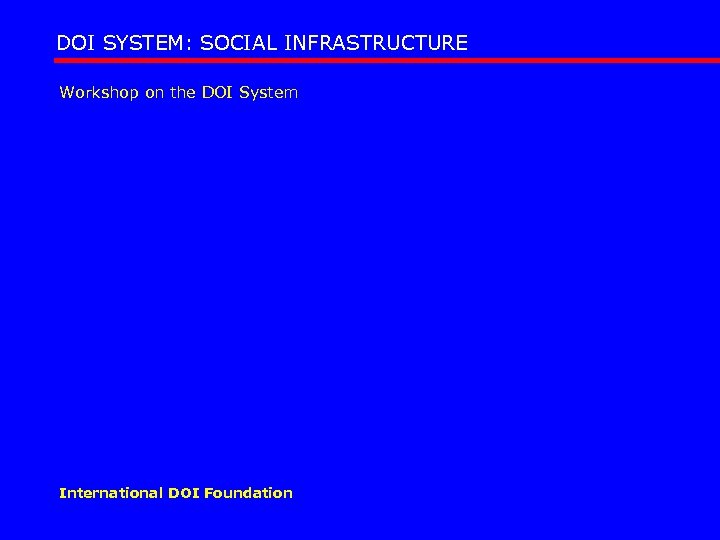 DOI SYSTEM: SOCIAL INFRASTRUCTURE

Workshop on the DOI System

International DOI Foundation